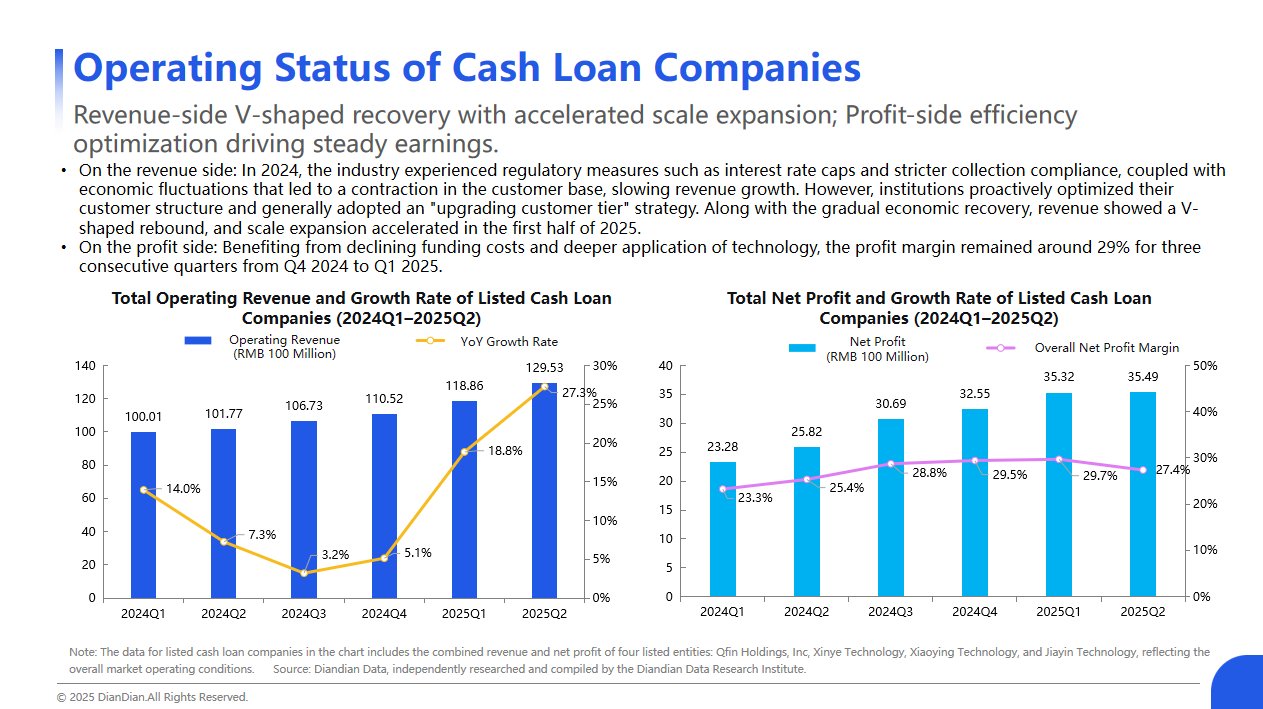 Operating Status of Cash Loan Companies

Revenue-side V-shaped recovery with accelerated scale expansion; Profit-side efficiency optimization driving steady earnings.

• On the revenue side: In 2024, the industry experienced regulatory measures such as interest rate caps and stricter collection compliance, coupled with economic fluctuations that led to a contraction in the customer base, slowing revenue growth. However, institutions proactively optimized their customer structure and generally adopted an "upgrading customer tier" strategy. Along with the gradual economic recovery, revenue showed a V-shaped rebound, and scale expansion accelerated in the first half of 2025.
• On the profit side: Benefiting from declining funding costs and deeper application of technology, the profit margin remained around 29% for three consecutive quarters from Q4 2024 to Q1 2025.

Total Operating Revenue and Growth Rate of Listed Cash Loan Companies (2024Q1–2025Q2)

Operating Revenue (RMB 100 Million)
YoY Growth Rate

140
120
100
80
60
40
20
0

30%
25%
20%
15%
10%
5%
0%

100.01
101.77
106.73
110.52
118.86
129.53

14.0%
7.3%
3.2%
5.1%
18.8%
27.3%

2024Q1
2024Q2
2024Q3
2024Q4
2025Q1
2025Q2

Total Net Profit and Growth Rate of Listed Cash Loan Companies (2024Q1–2025Q2)

Net Profit (RMB 100 Million)
Overall Net Profit Margin

40
35
30
25
20
15
10
5
0

50%
40%
30%
20%
10%
0%

23.28
25.82
30.69
32.55
35.32
35.49

23.3%
25.4%
28.8%
29.5%
29.7%
27.4%

2024Q1
2024Q2
2024Q3
2024Q4
2025Q1
2025Q2

Note: The data for listed cash loan companies in the chart includes the combined revenue and net profit of four listed entities: Qfin Holdings, Inc, Xinye Technology, Xiaoying Technology, and Jiayin Technology, reflecting the overall market operating conditions. Source: Diandian Data, independently researched and compiled by the Diandian Data Research Institute.

© 2025 DianDian.All Rights Reserved.